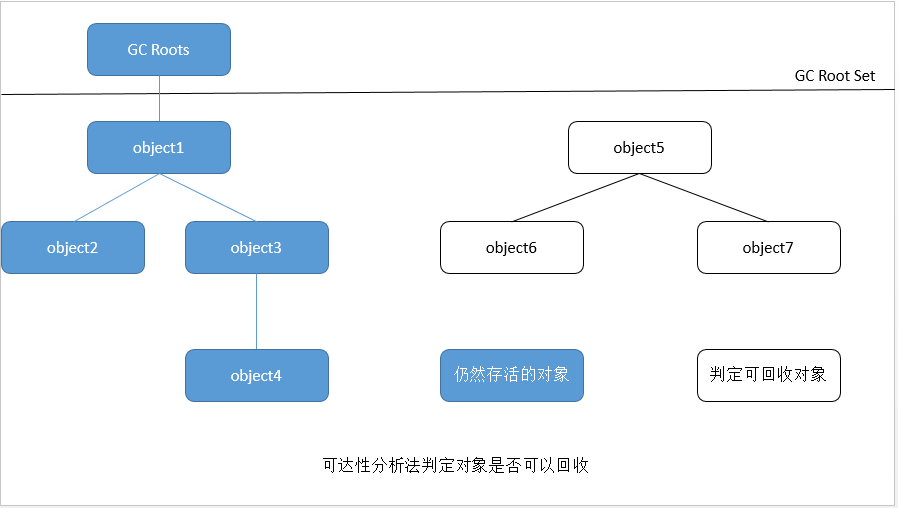 GC Roots

GC Root Set

object1

object5

object2

object3

object6

object7

object4

仍然存活的对象

判定可回收对象

可达性分析法判定对象是否可以回收